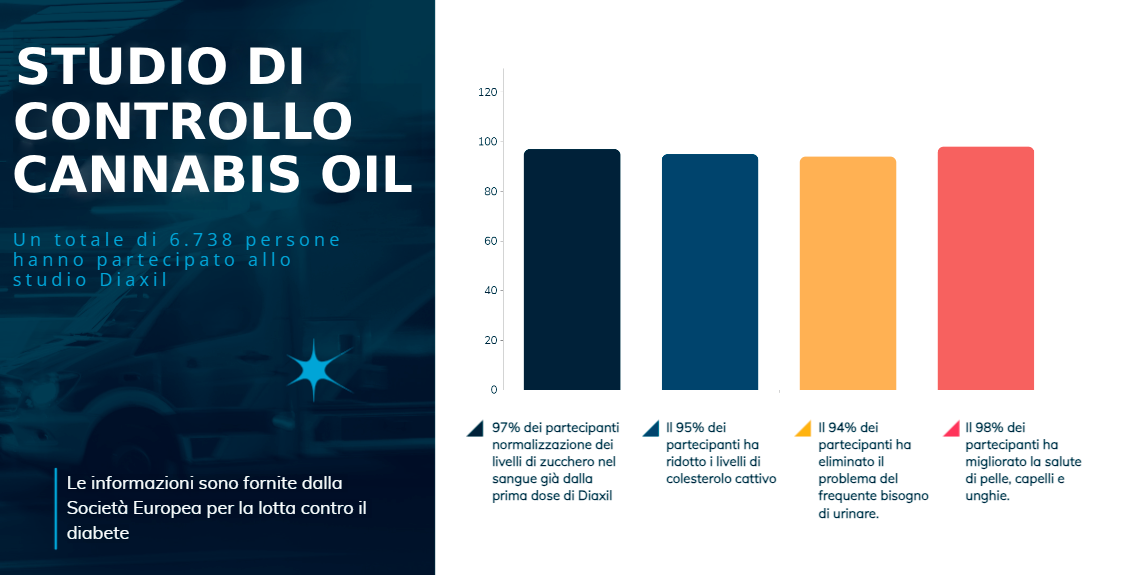 STUDIO DI CONTROLLO CANNABIS OIL

Un totale di 6.738 persone hanno partecipato allo studio Diaxil

Le informazioni sono fornite dalla Società Europea per la lotta contro il diabete

120
100
80
60
40
20
0

97% dei partecipanti normalizzazione dei livelli di zucchero nel sangue già dalla prima dose di Diaxil

Il 95% dei partecipanti ha ridotto i livelli di colesterolo cattivo

Il 94% dei partecipanti ha eliminato il problema del frequente bisogno di urinare.

Il 98% dei partecipanti ha migliorato la salute di pelle, capelli e unghie.